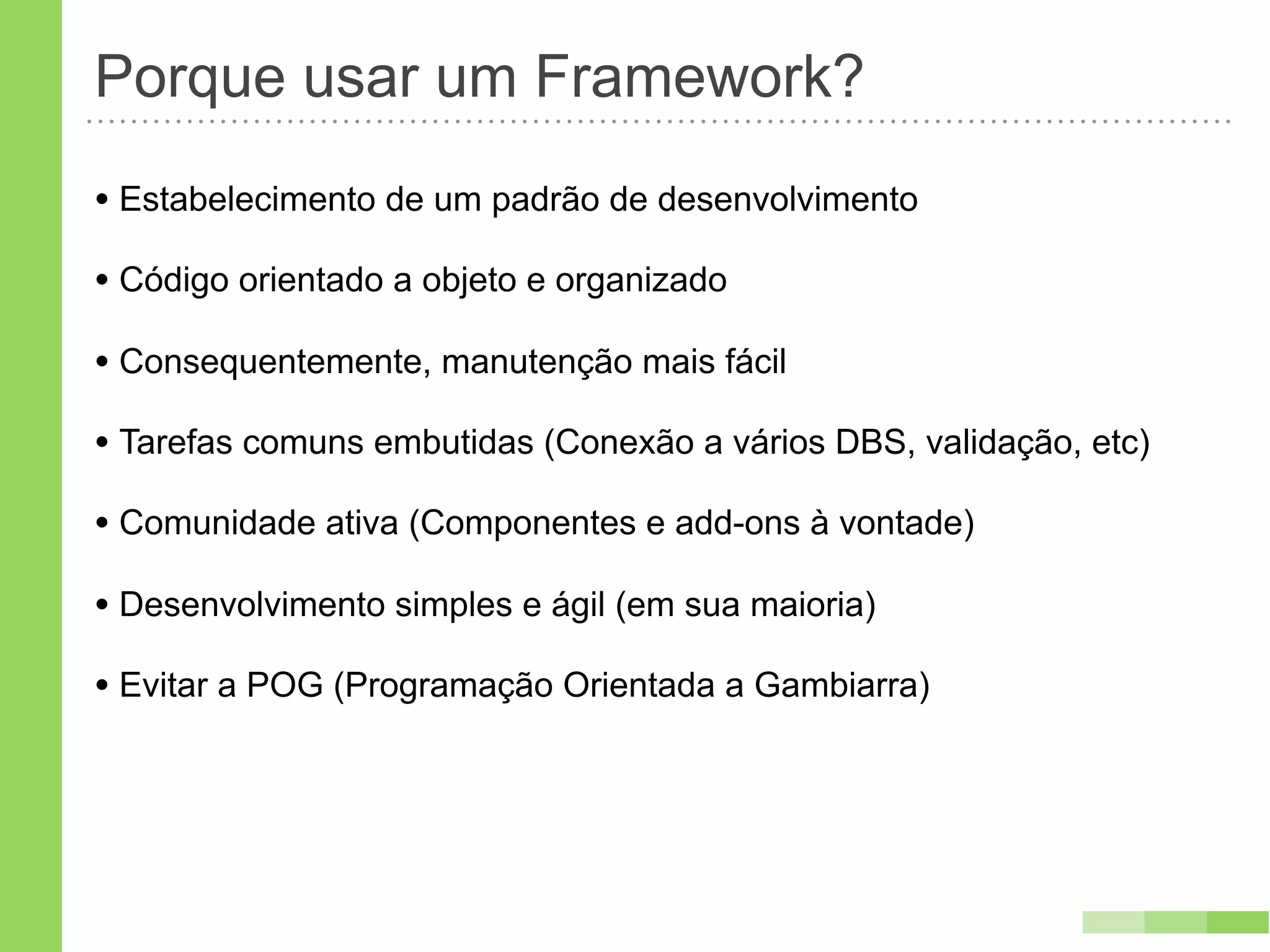 Porque usar um Framework?

• Estabelecimento de um padrão de desenvolvimento

• Código orientado a objeto e organizado

• Consequentemente, manutenção mais fácil

• Tarefas comuns embutidas (Conexão a vários DBS, validação, etc)

• Comunidade ativa (Componentes e add-ons à vontade)

• Desenvolvimento simples e ágil (em sua maioria)

• Evitar a POG (Programação Orientada a Gambiarra)